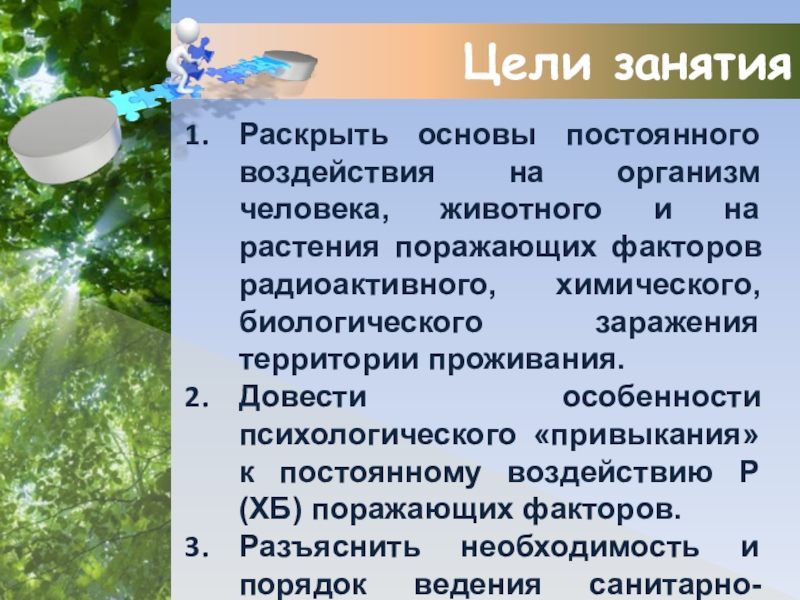 Цели занятия

1. Раскрыть основы постоянного воздействия на организм человека, животного и на растения поражающих факторов радиоактивного, химического, биологического заражения территории проживания.
2. Довести особенности психологического «привыкания» к постоянному воздействию Р (ХБ) поражающих факторов.
3. Разъяснить необходимость и порядок ведения санитарно-